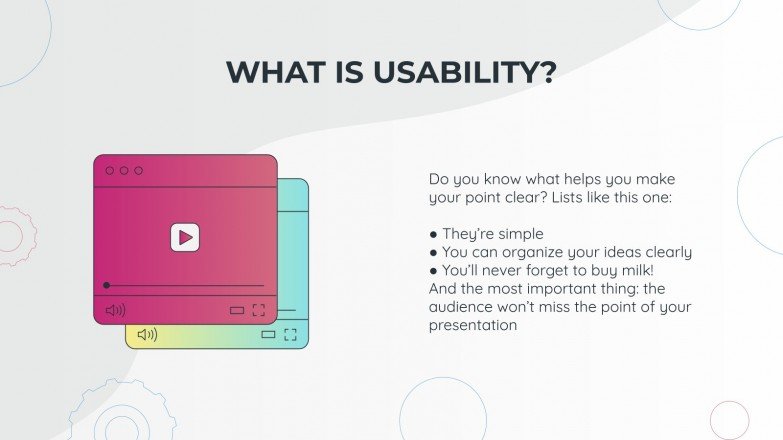 WHAT IS USABILITY?

Do you know what helps you make your point clear? Lists like this one:

● They're simple
● You can organize your ideas clearly
● You'll never forget to buy milk!
And the most important thing: the audience won't miss the point of your presentation